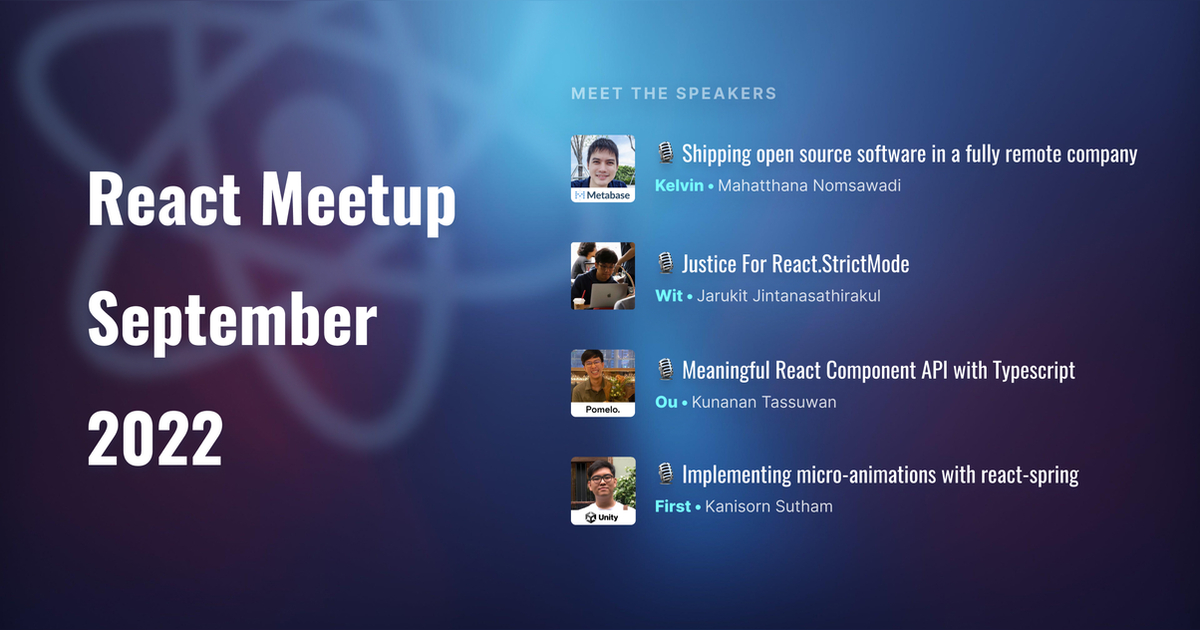 React Meetup September 2022

MEET THE SPEAKERS

Metabase
🎙️ Shipping open source software in a fully remote company
Kelvin • Mahatthana Nomsawadi

🎙️ Justice For React.StrictMode
Wit • Jarukit Jintanasathirakul

Pomelo.
🎙️ Meaningful React Component API with Typescript
Ou • Kunanan Tassuwan

Unity
🎙️ Implementing micro-animations with react-spring
First • Kanisorn Sutham